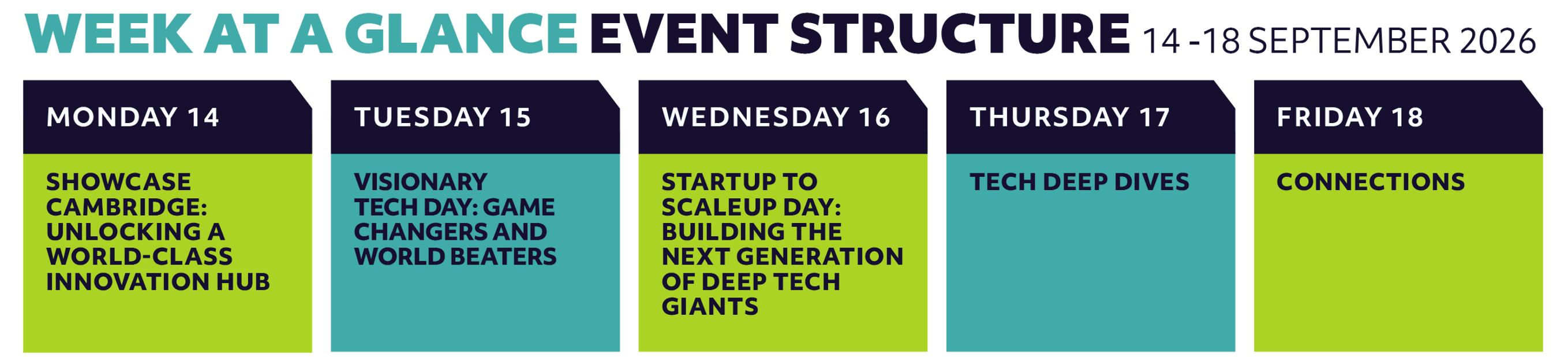 WEEK AT A GLANCE EVENT STRUCTURE 14 -18 SEPTEMBER 2026

MONDAY 14

SHOWCASE CAMBRIDGE: UNLOCKING A WORLD-CLASS INNOVATION HUB

TUESDAY 15

VISIONARY TECH DAY: GAME CHANGERS AND WORLD BEATERS

WEDNESDAY 16

STARTUP TO SCALEUP DAY: BUILDING THE NEXT GENERATION OF DEEP TECH GIANTS

THURSDAY 17

TECH DEEP DIVES

FRIDAY 18

CONNECTIONS